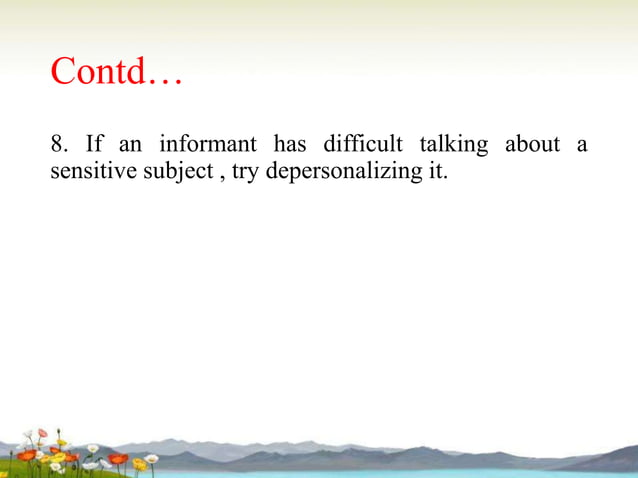 Contd…

8. If an informant has difficult talking about a sensitive subject , try depersonalizing it.